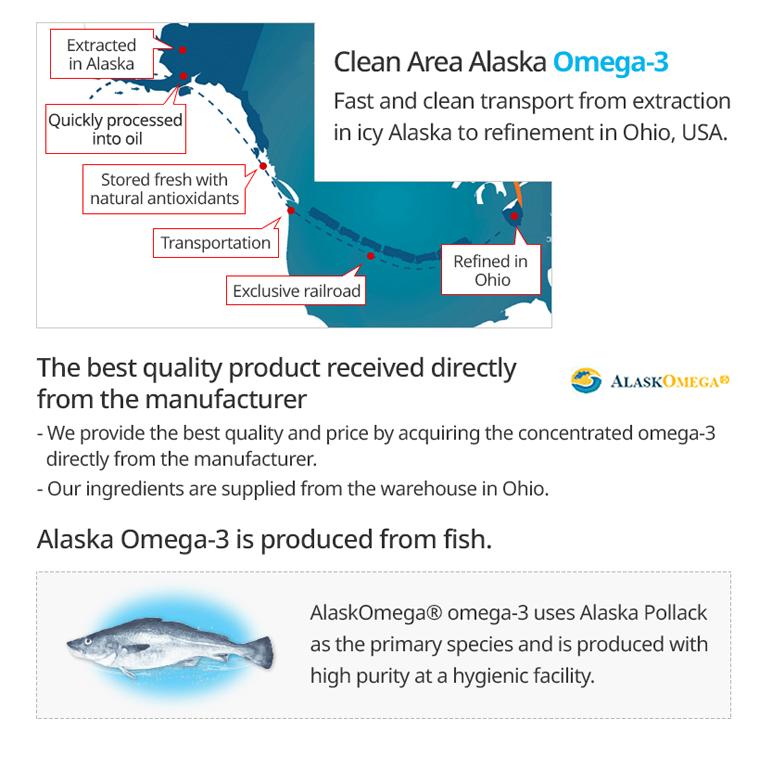 Extracted in Alaska

Quickly processed into oil

Stored fresh with natural antioxidants

Transportation

Exclusive railroad

Refined in Ohio

Clean Area Alaska Omega-3

Fast and clean transport from extraction in icy Alaska to refinement in Ohio, USA.

The best quality product received directly from the manufacturer

ALASKOMEGA®

- We provide the best quality and price by acquiring the concentrated omega-3 directly from the manufacturer.
- Our ingredients are supplied from the warehouse in Ohio.

Alaska Omega-3 is produced from fish.

AlaskOmega® omega-3 uses Alaska Pollack as the primary species and is produced with high purity at a hygienic facility.